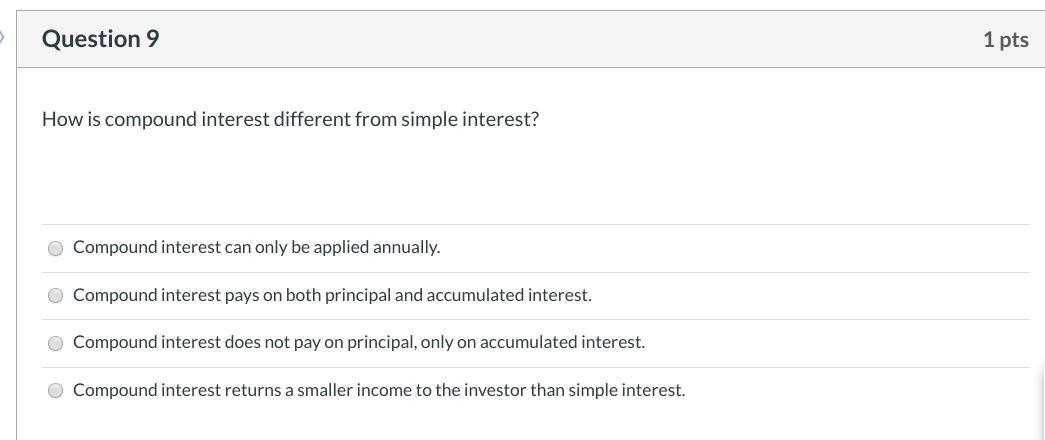 Question 9

1 pts

How is compound interest different from simple interest?

Compound interest can only be applied annually.

Compound interest pays on both principal and accumulated interest.

Compound interest does not pay on principal, only on accumulated interest.

Compound interest returns a smaller income to the investor than simple interest.